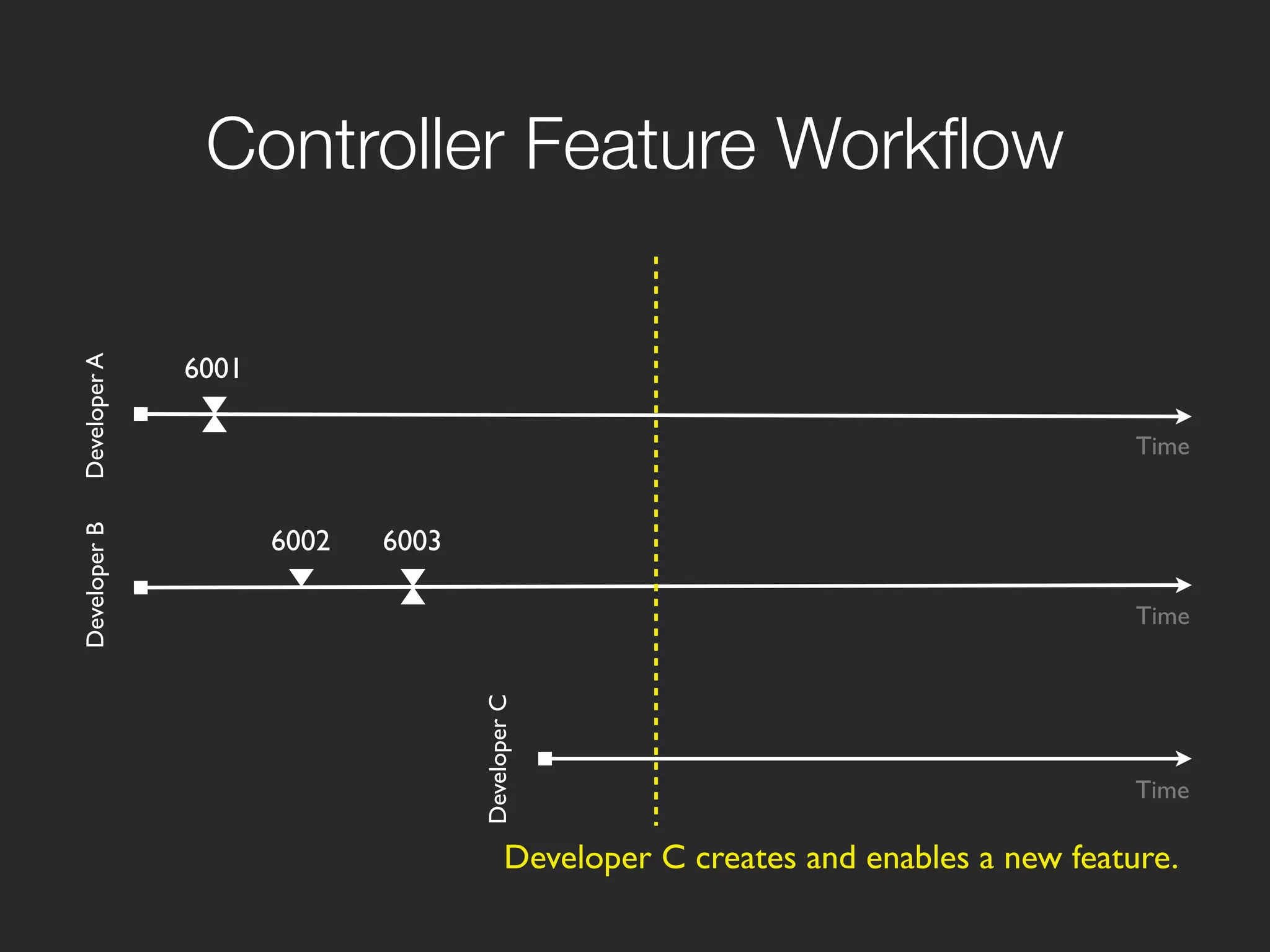 Controller Feature Workflow

Developer A

6001

Time

Developer B

6002

6003

Time

Developer C

Time

Developer C creates and enables a new feature.